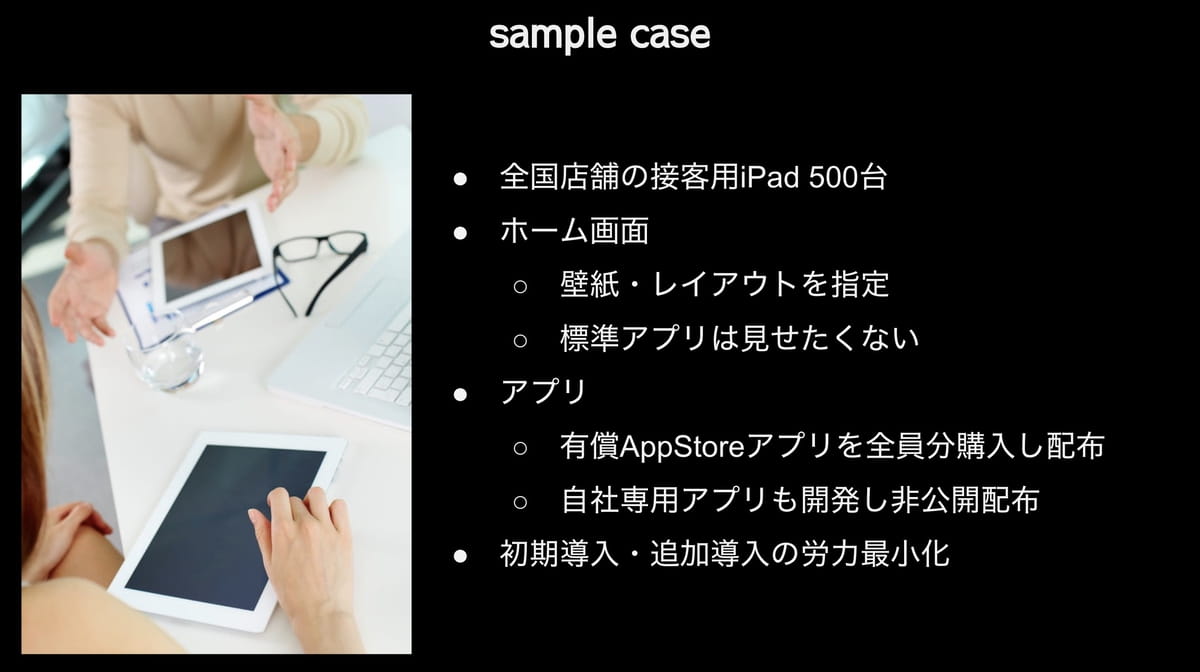 sample case

● 全国店舗の接客用iPad 500台
● ホーム画面
  ○ 壁紙・レイアウトを指定
  ○ 標準アプリは見せたくない
● アプリ
  ○ 有償AppStoreアプリを全員分購入し配布
  ○ 自社専用アプリも開発し非公開配布
● 初期導入・追加導入の労力最小化